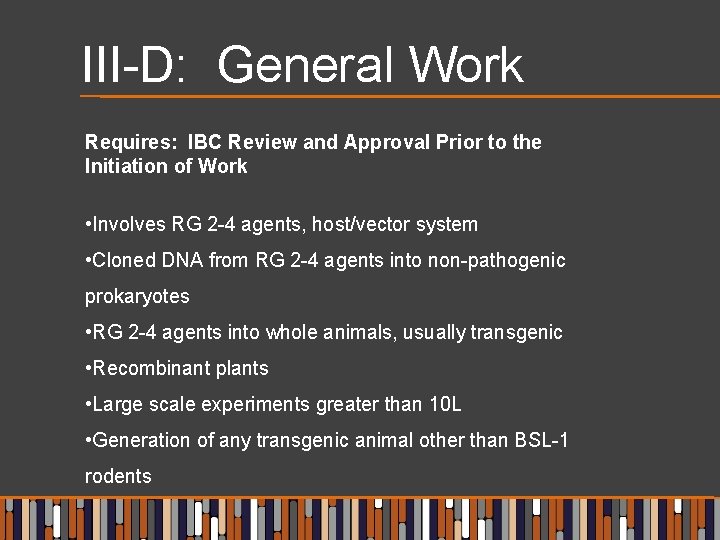 III-D:  General Work

Requires:  IBC Review and Approval Prior to the Initiation of Work

•Involves RG 2-4 agents, host/vector system
•Cloned DNA from RG 2-4 agents into non-pathogenic prokaryotes
•RG 2-4 agents into whole animals, usually transgenic
•Recombinant plants
•Large scale experiments greater than 10L
•Generation of any transgenic animal other than BSL-1 rodents